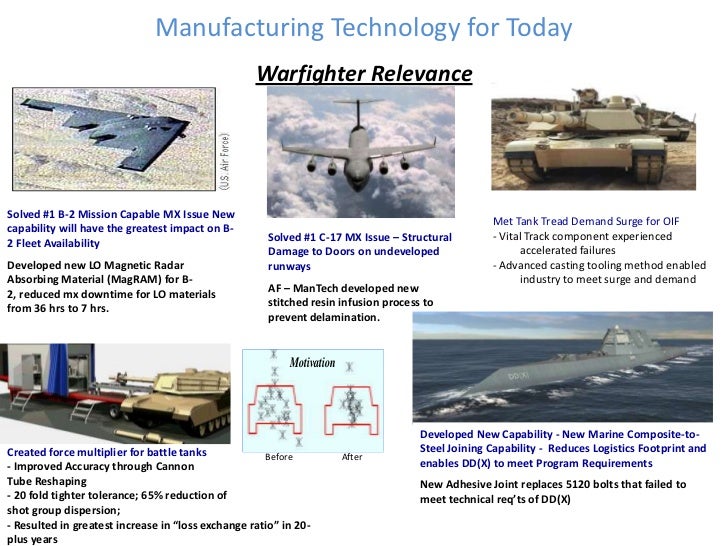 Manufacturing Technology for Today

Warfighter Relevance

(U.S. Air Force)

Solved #1 B-2 Mission Capable MX Issue New capability will have the greatest impact on B-2 Fleet Availability

Developed new LO Magnetic Radar Absorbing Material (MagRAM) for B-2, reduced mx downtime for LO materials from 36 hrs to 7 hrs.

Solved #1 C-17 MX Issue – Structural Damage to Doors on undeveloped runways

AF – ManTech developed new stitched resin infusion process to prevent delamination.

Met Tank Tread Demand Surge for OIF
- Vital Track component experienced accelerated failures
- Advanced casting tooling method enabled industry to meet surge and demand

Motivation

Before After

DD(X)

Created force multiplier for battle tanks
- Improved Accuracy through Cannon Tube Reshaping
- 20 fold tighter tolerance; 65% reduction of shot group dispersion;
- Resulted in greatest increase in "loss exchange ratio" in 20-plus years

Developed New Capability - New Marine Composite-to-Steel Joining Capability - Reduces Logistics Footprint and enables DD(X) to meet Program Requirements

New Adhesive Joint replaces 5120 bolts that failed to meet technical req'ts of DD(X)